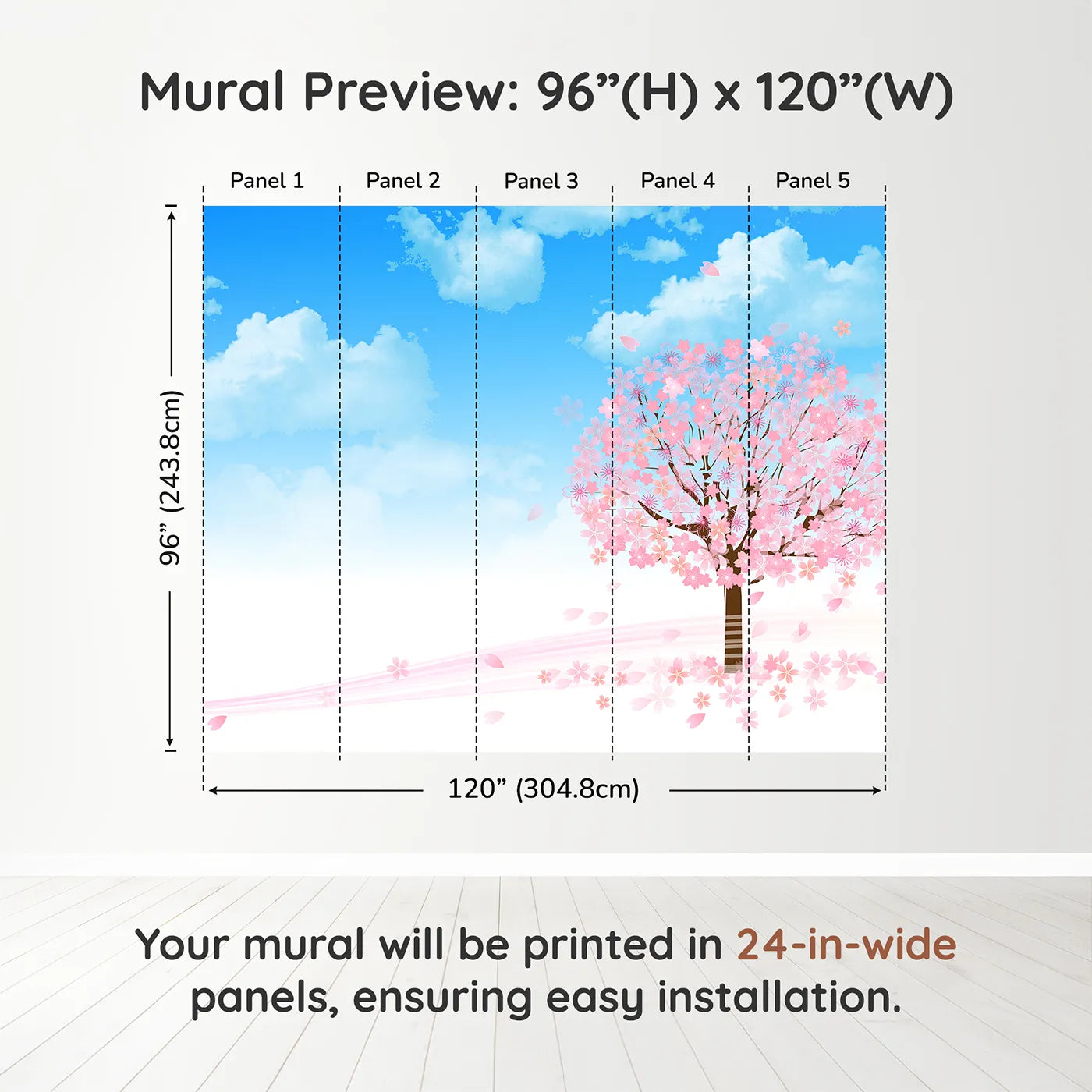 Mural Preview: 96”(H) x 120”(W)

Panel 1
Panel 2
Panel 3
Panel 4
Panel 5

96” (243.8cm)

120” (304.8cm)

Your mural will be printed in 24-in-wide panels, ensuring easy installation.